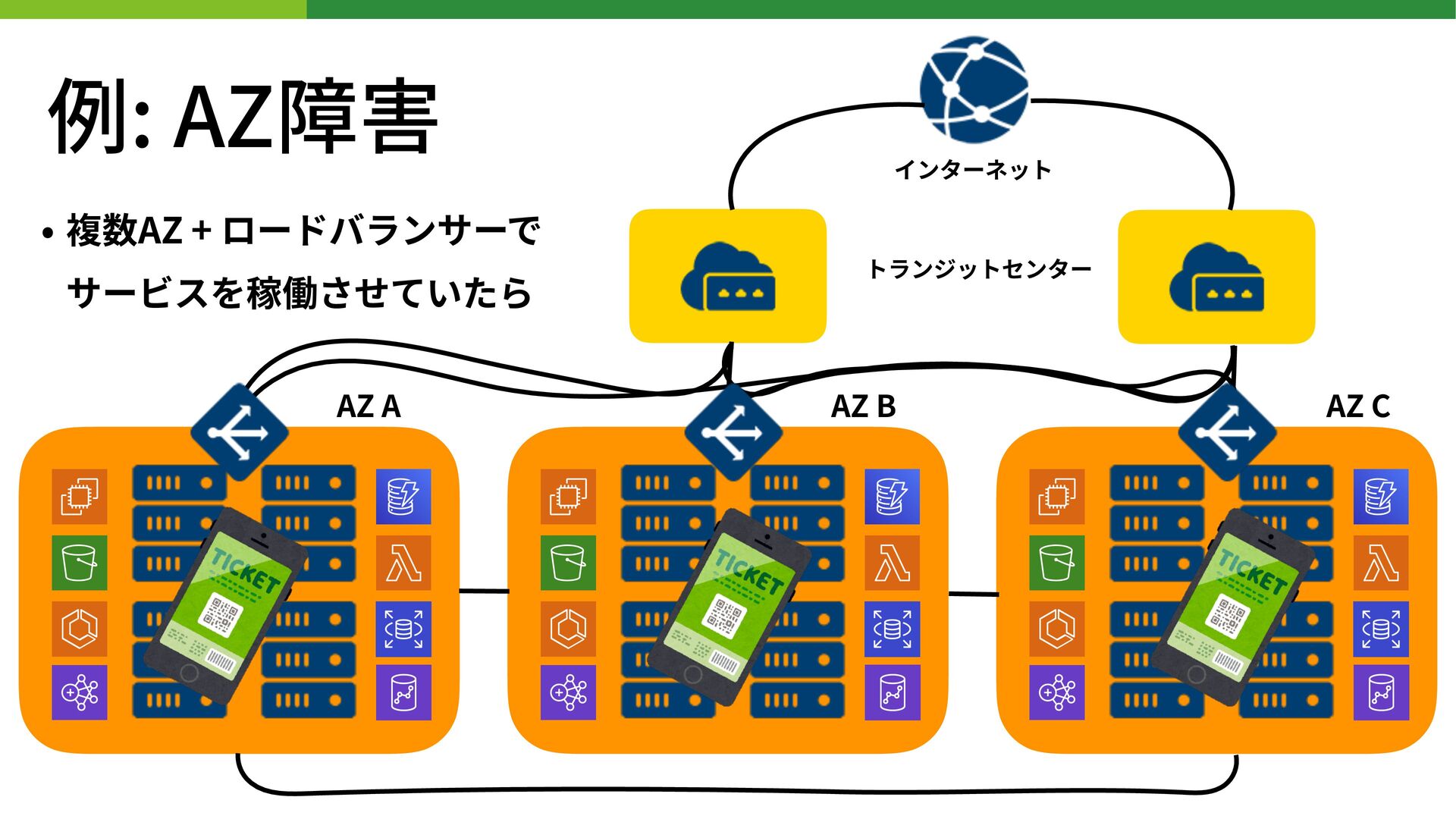 例: AZ障害

• 複数AZ + ロードバランサーでサービスを稼働させていたら

インターネット

トランジットセンター

AZ A

AZ B

AZ C

TICKET

TICKET

TICKET